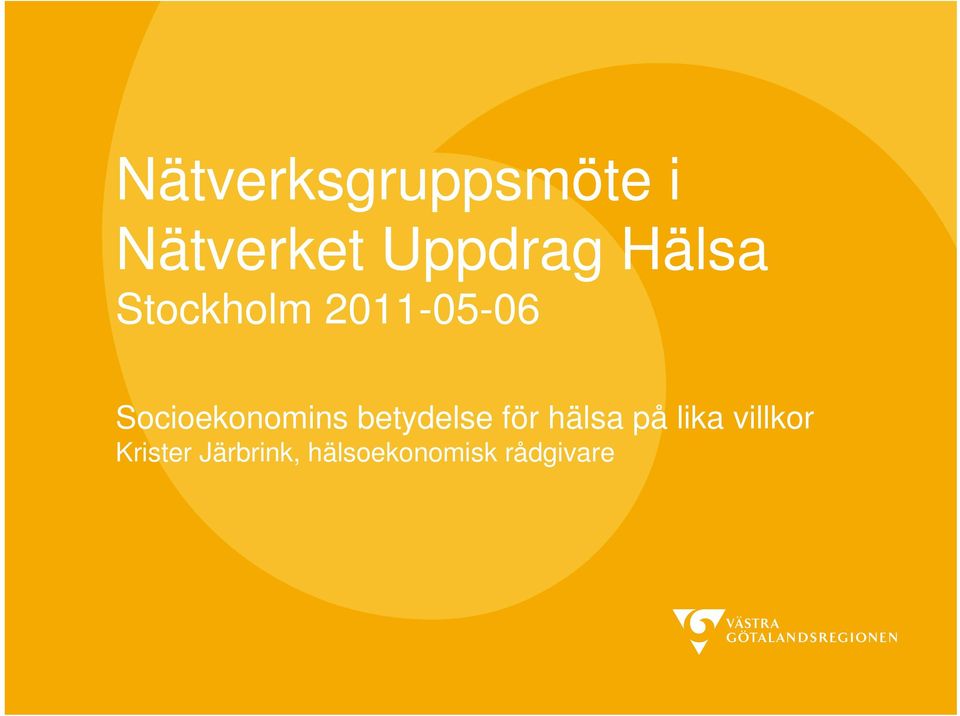 Nätverksgruppsmöte i Nätverket Uppdrag Hälsa
Stockholm 2011-05-06

Socioekonomins betydelse för hälsa på lika villkor
Krister Järbrink, hälsoekonomisk rådgivare

VÄSTRA GÖTALANDSREGIONEN